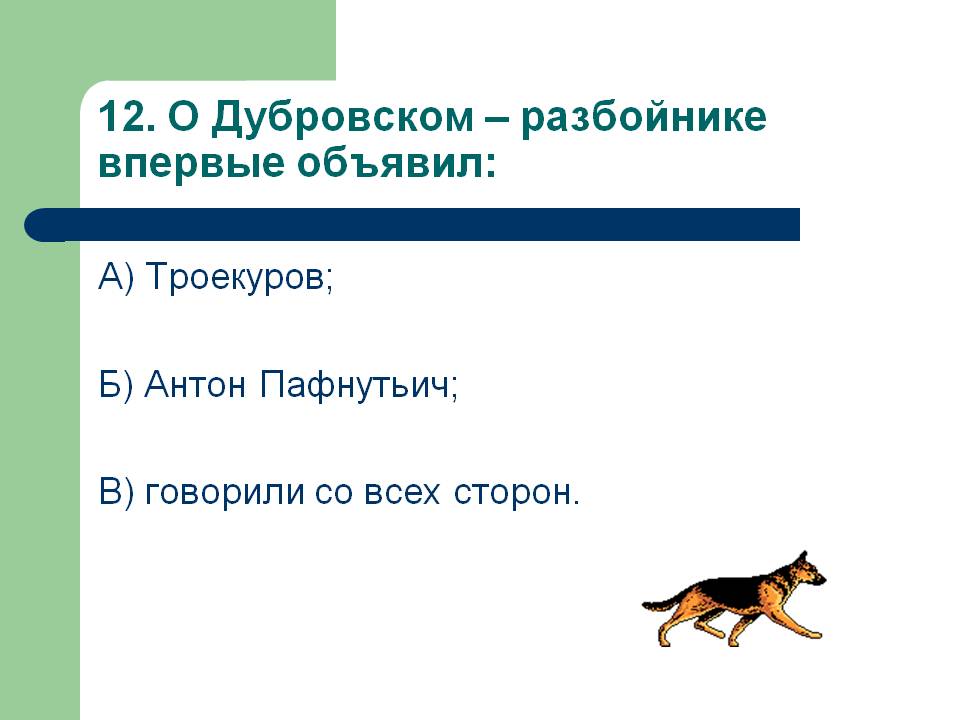 12. О Дубровском – разбойнике впервые объявил:

А) Троекуров;

Б) Антон Пафнутьич;

В) говорили со всех сторон.